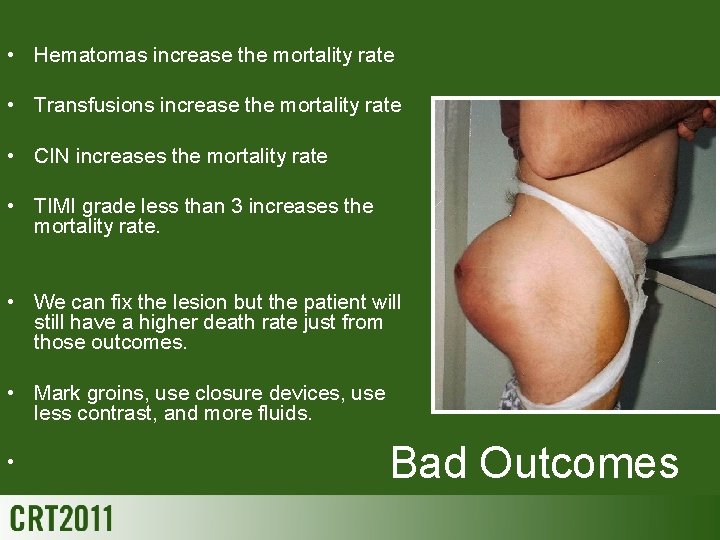 • Hematomas increase the mortality rate

• Transfusions increase the mortality rate

• CIN increases the mortality rate

• TIMI grade less than 3 increases the mortality rate.

• We can fix the lesion but the patient will still have a higher death rate just from those outcomes.

• Mark groins, use closure devices, use less contrast, and more fluids.

•

Bad Outcomes

CRT2011